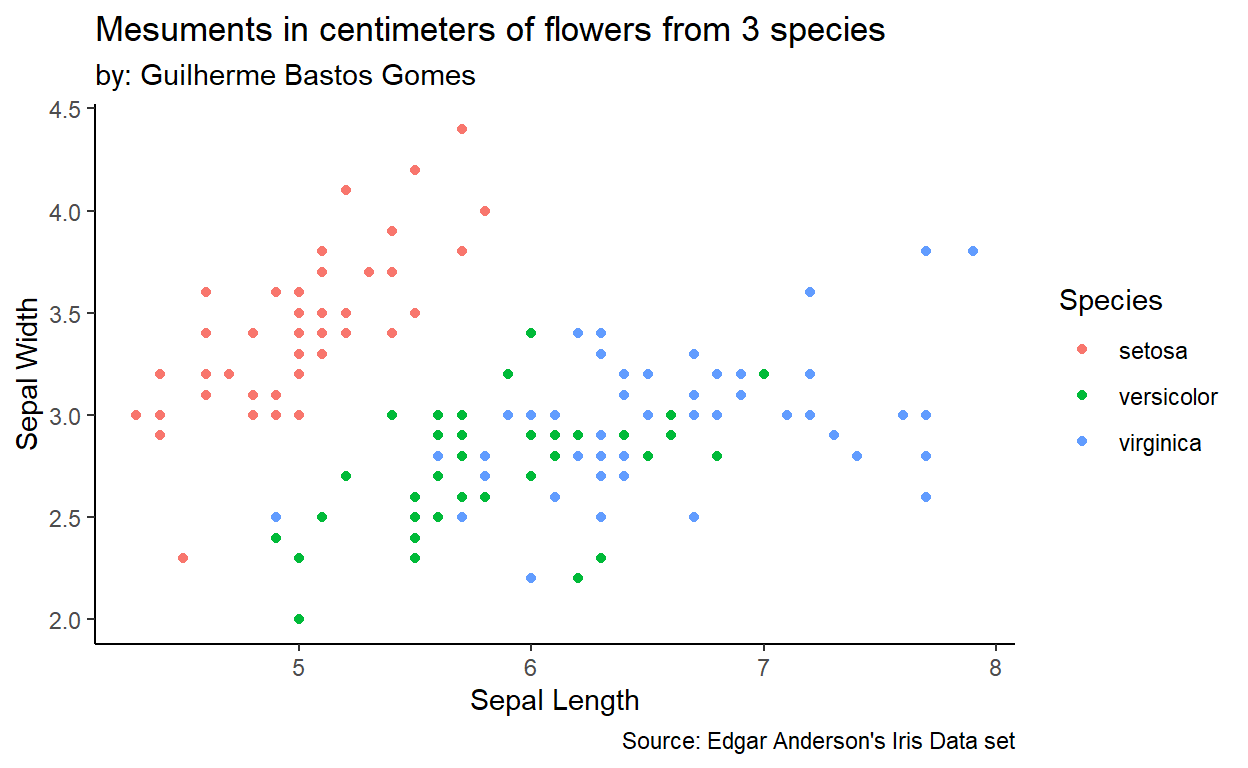 Mesuments in centimeters of flowers from 3 species
by: Guilherme Bastos Gomes

Sepal Width

4.5
4.0
3.5
3.0
2.5
2.0

5
6
7
8

Sepal Length

Species
setosa
versicolor
virginica

Source: Edgar Anderson's Iris Data set